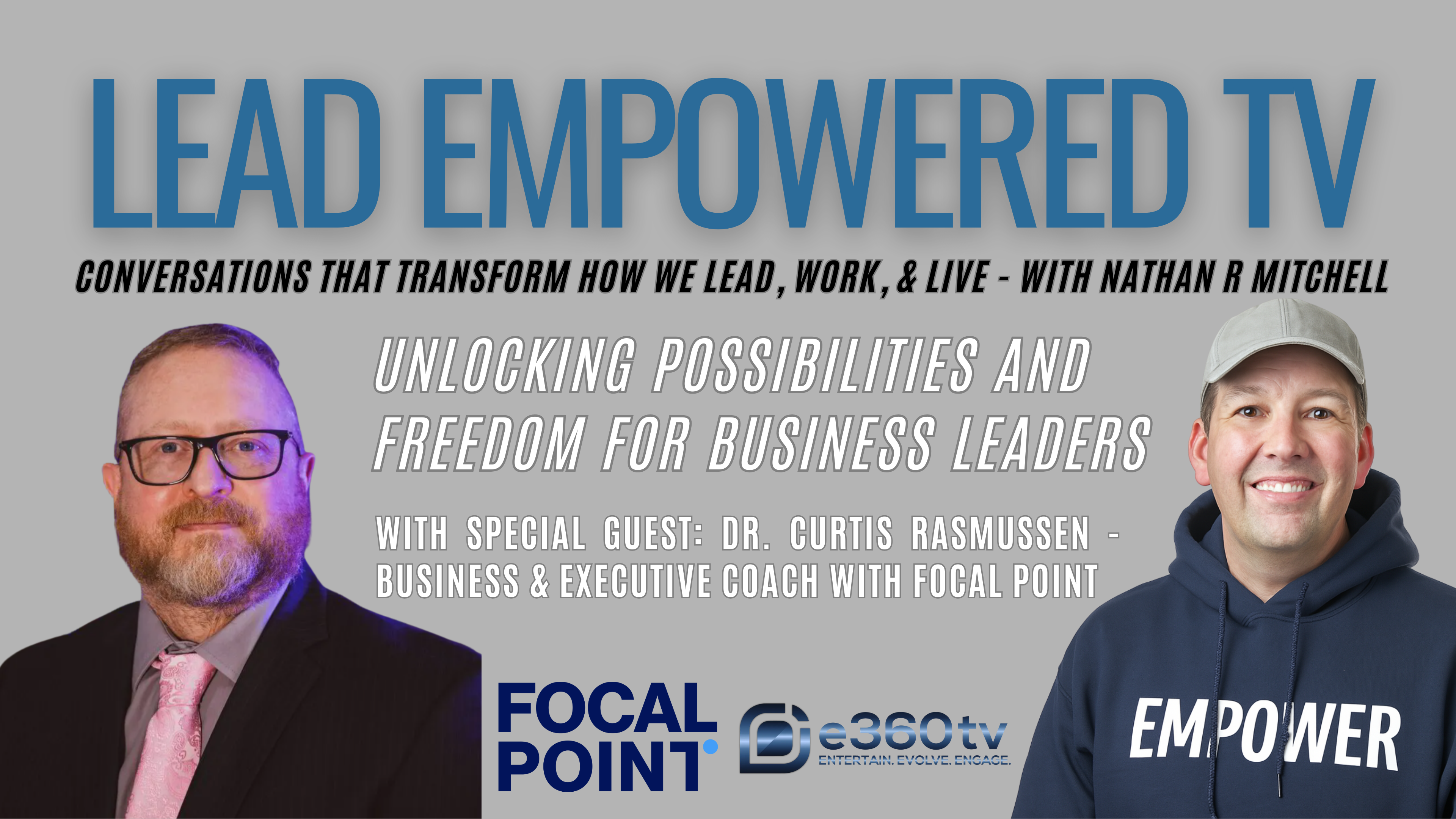 LEAD EMPOWERED TV

CONVERSATIONS THAT TRANSFORM HOW WE LEAD, WORK, & LIVE - WITH NATHAN R MITCHELL

UNLOCKING POSSIBILITIES AND FREEDOM FOR BUSINESS LEADERS

WITH SPECIAL GUEST: DR. CURTIS RASMUSSEN - BUSINESS & EXECUTIVE COACH WITH FOCAL POINT

FOCAL POINT

e360tv
ENTERTAIN. EVOLVE. ENGAGE.

EMPOWER